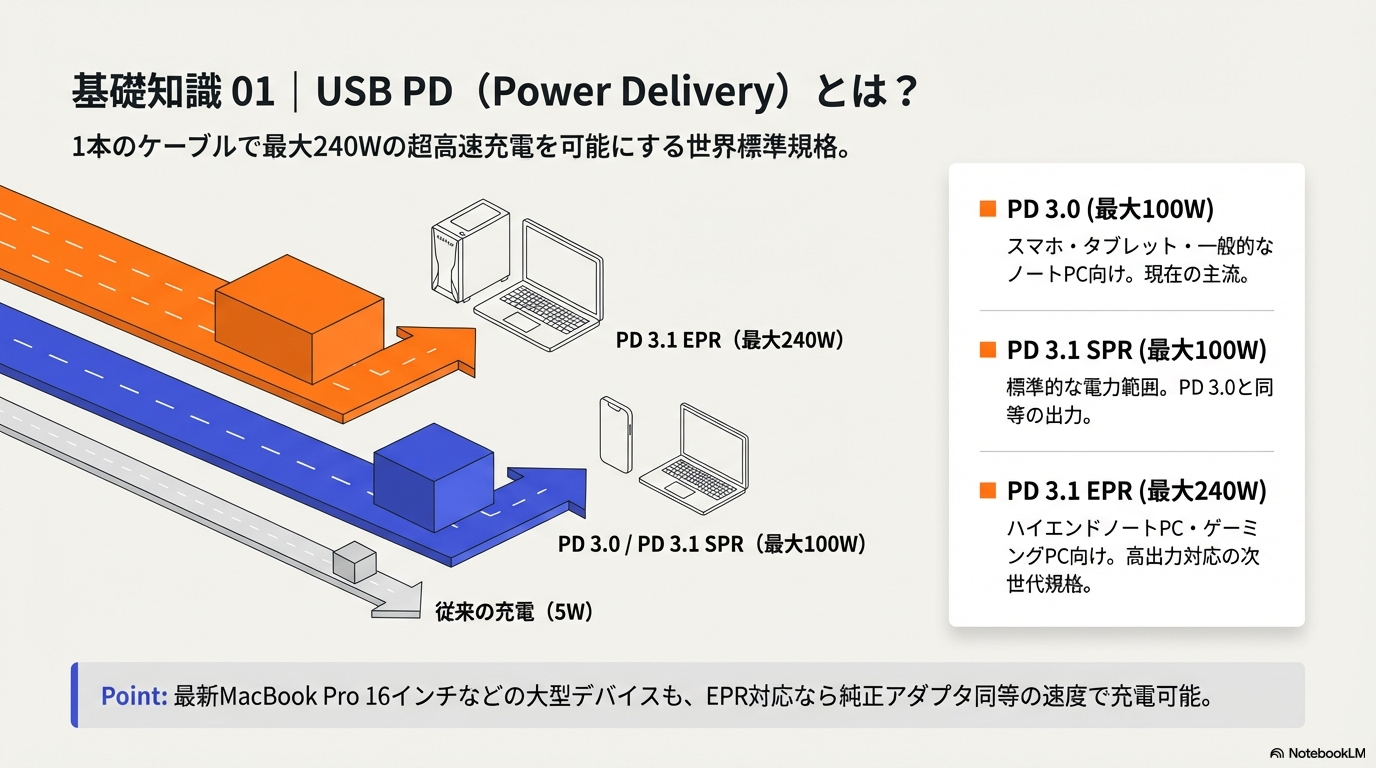 基礎知識 01｜USB PD（Power Delivery）とは？

1本のケーブルで最大240Wの超高速充電を可能にする世界標準規格。

PD 3.1 EPR（最大240W）

PD 3.0 / PD 3.1 SPR（最大100W）

従来の充電（5W）

PD 3.0 (最大100W)
スマホ・タブレット・一般的なノートPC向け。現在の主流。

PD 3.1 SPR (最大100W)
標準的な電力範囲。PD 3.0と同等の出力。

PD 3.1 EPR (最大240W)
ハイエンドノートPC・ゲーミングPC向け。高出力対応の次世代規格。

Point: 最新MacBook Pro 16インチなどの大型デバイスも、EPR対応なら純正アダプタ同等の速度で充電可能。

NotebookLM